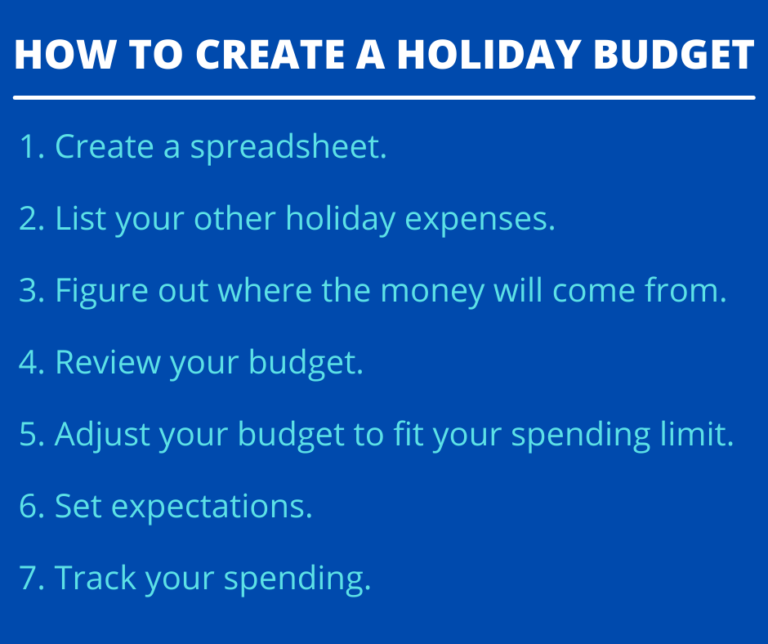 HOW TO CREATE A HOLIDAY BUDGET

1. Create a spreadsheet.

2. List your other holiday expenses.

3. Figure out where the money will come from.

4. Review your budget.

5. Adjust your budget to fit your spending limit.

6. Set expectations.

7. Track your spending.